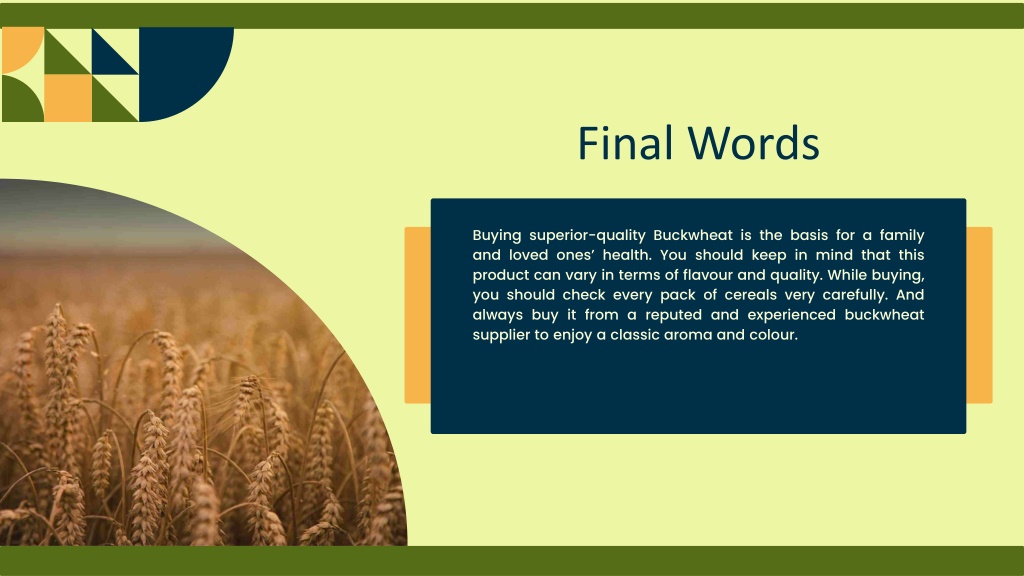 Final Words

Buying superior-quality Buckwheat is the basis for a family and loved ones' health. You should keep in mind that this product can vary in terms of flavour and quality. While buying, you should check every pack of cereals very carefully. And always buy it from a reputed and experienced buckwheat supplier to enjoy a classic aroma and colour.